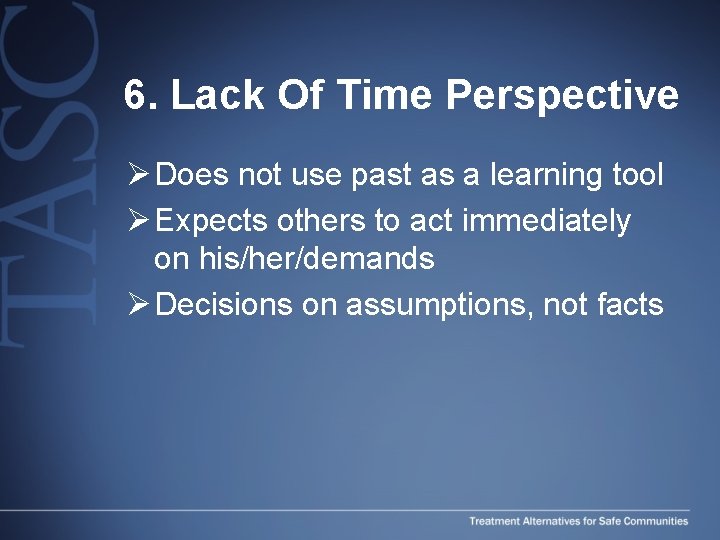 TASC

6. Lack Of Time Perspective

➢ Does not use past as a learning tool
➢ Expects others to act immediately on his/her/demands
➢ Decisions on assumptions, not facts

Treatment Alternatives for Safe Communities